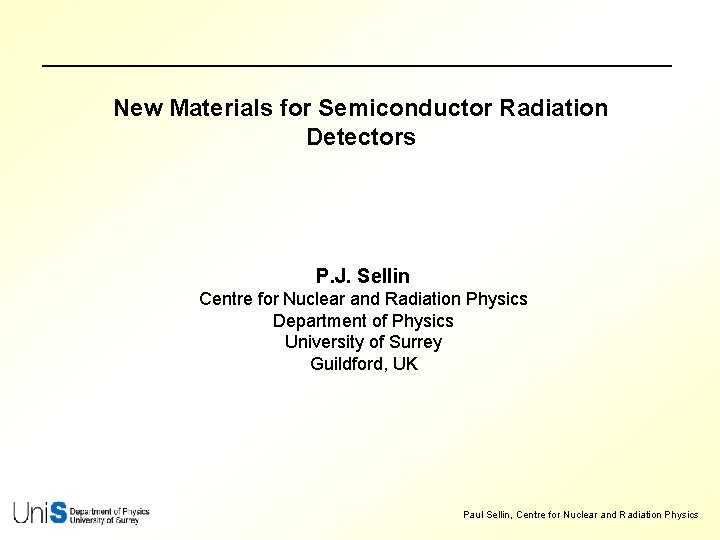 New Materials for Semiconductor Radiation Detectors

P.J. Sellin
Centre for Nuclear and Radiation Physics
Department of Physics
University of Surrey
Guildford, UK

UniS Department of Physics University of Surrey

Paul Sellin, Centre for Nuclear and Radiation Physics